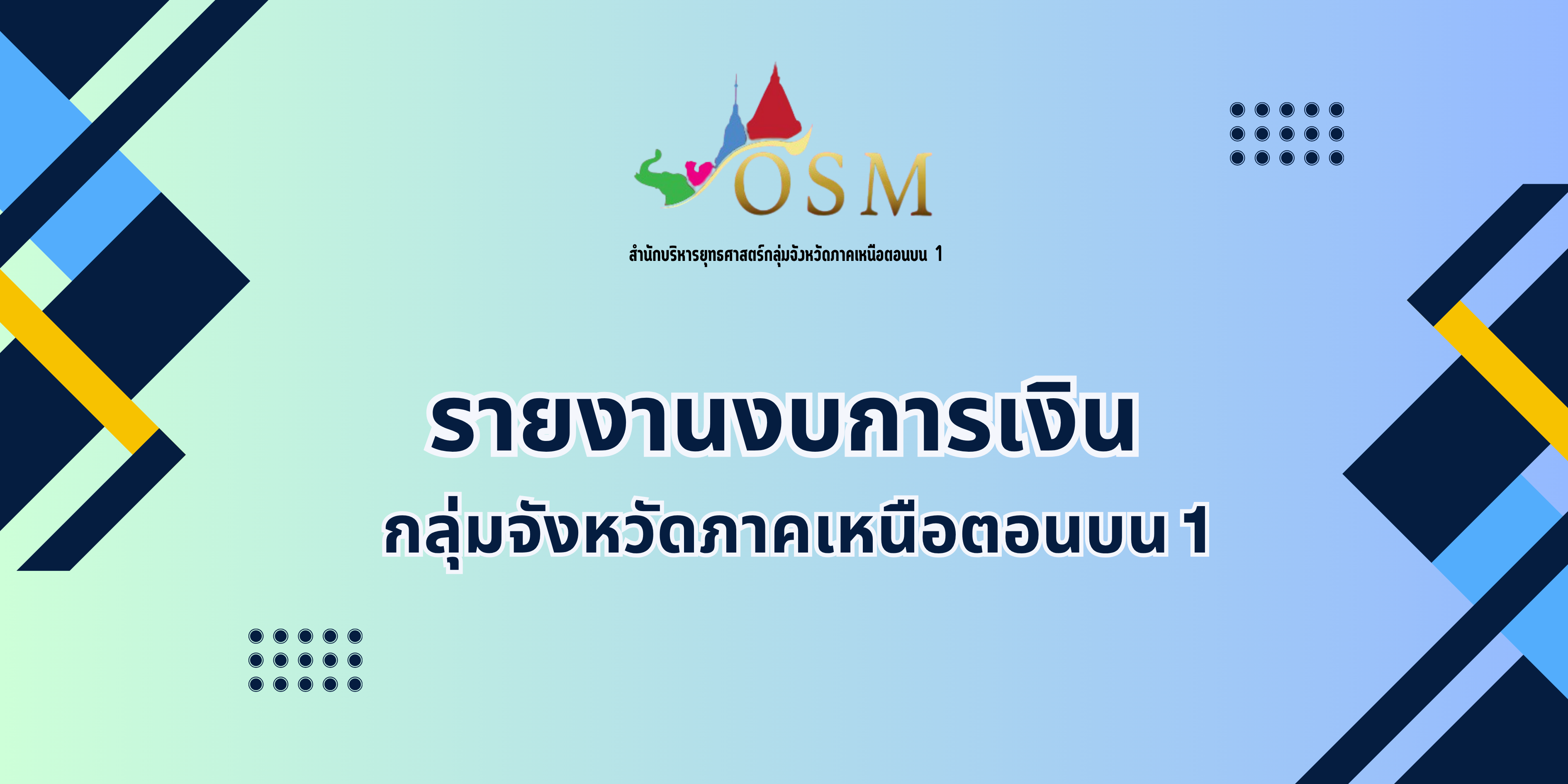 OSM

สำนักบริหารยุทธศาสตร์กลุ่มจังหวัดภาคเหนือตอนบน 1

รายงานงบการเงิน

กลุ่มจังหวัดภาคเหนือตอนบน 1